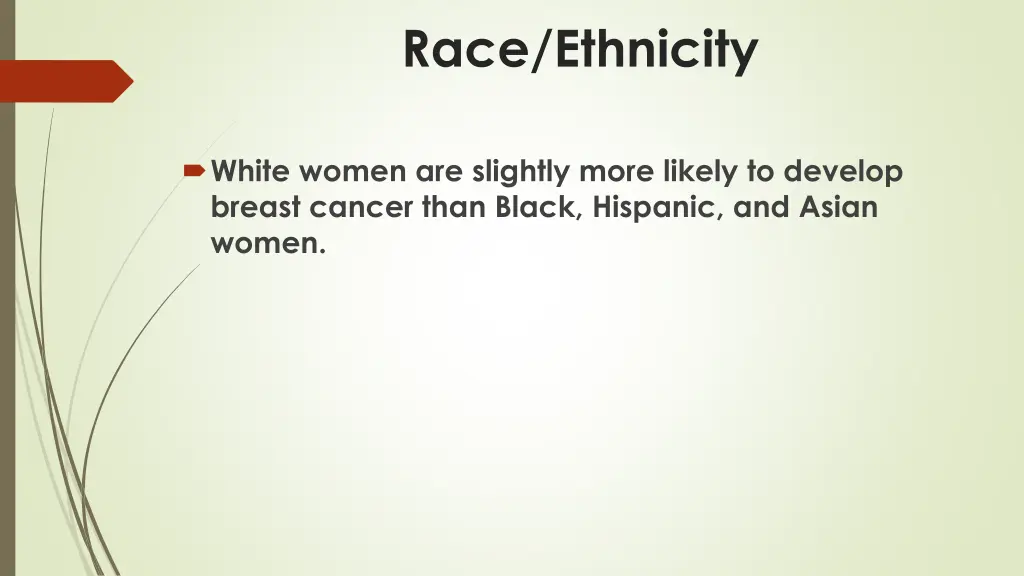 Race/Ethnicity

White women are slightly more likely to develop breast cancer than Black, Hispanic, and Asian women.